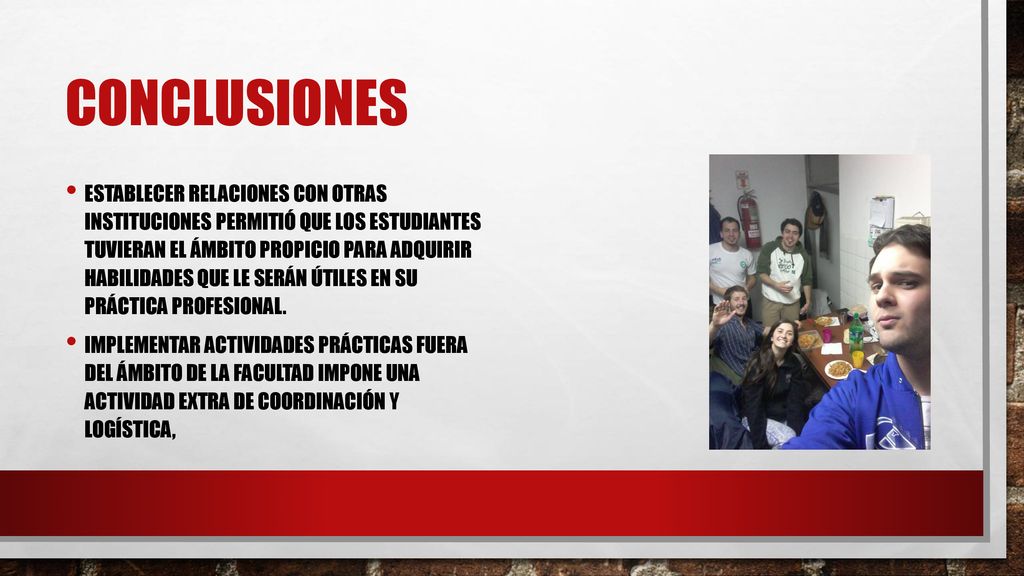 CONCLUSIONES

• ESTABLECER RELACIONES CON OTRAS INSTITUCIONES PERMITIÓ QUE LOS ESTUDIANTES TUVIERAN EL ÁMBITO PROPICIO PARA ADQUIRIR HABILIDADES QUE LE SERÁN ÚTILES EN SU PRÁCTICA PROFESIONAL.

• IMPLEMENTAR ACTIVIDADES PRÁCTICAS FUERA DEL ÁMBITO DE LA FACULTAD IMPONE UNA ACTIVIDAD EXTRA DE COORDINACIÓN Y LOGÍSTICA,